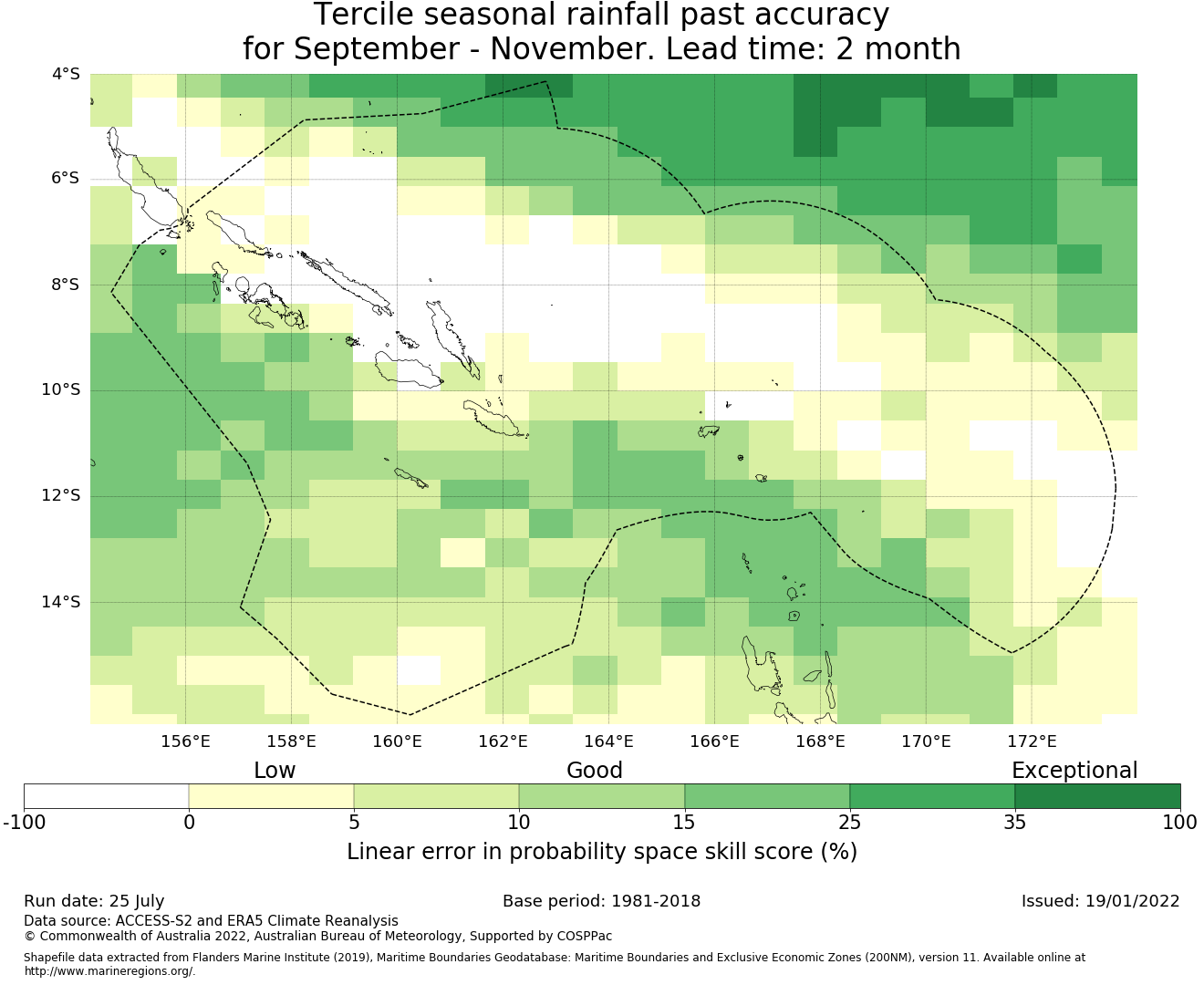 Tercile seasonal rainfall past accuracy
for September - November. Lead time: 2 month

4°S
6°S
8°S
10°S
12°S
14°S

156°E 158°E 160°E 162°E 164°E 166°E 168°E 170°E 172°E

Low Good Exceptional

-100 0 5 10 15 25 35 100

Linear error in probability space skill score (%)

Run date: 25 July Base period: 1981-2018 Issued: 19/01/2022

Data source: ACCESS-S2 and ERA5 Climate Reanalysis
© Commonwealth of Australia 2022, Australian Bureau of Meteorology, Supported by COSPPac

Shapefile data extracted from Flanders Marine Institute (2019), Maritime Boundaries Geodatabase: Maritime Boundaries and Exclusive Economic Zones (200NM), version 11. Available online at http://www.marineregions.org/.